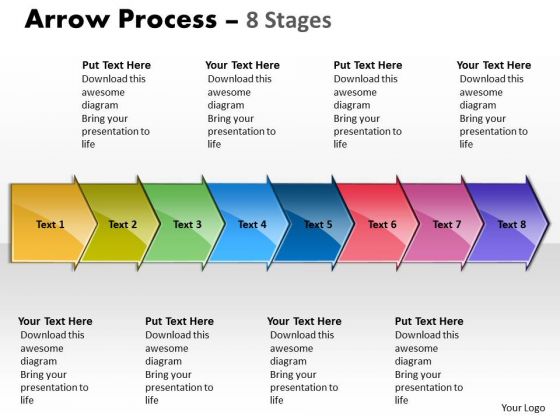 Arrow Process – 8 Stages

Put Text Here
Download this awesome diagram
Bring your presentation to life

Your Text Here
Download this awesome diagram
Bring your presentation to life

Put Text Here
Download this awesome diagram
Bring your presentation to life

Your Text Here
Download this awesome diagram
Bring your presentation to life

Text 1

Text 2

Text 3

Text 4

Text 5

Text 6

Text 7

Text 8

Your Text Here
Download this awesome diagram
Bring your presentation to life

Put Text Here
Download this awesome diagram
Bring your presentation to life

Your Text Here
Download this awesome diagram
Bring your presentation to life

Put Text Here
Download this awesome diagram
Bring your presentation to life

Your Logo